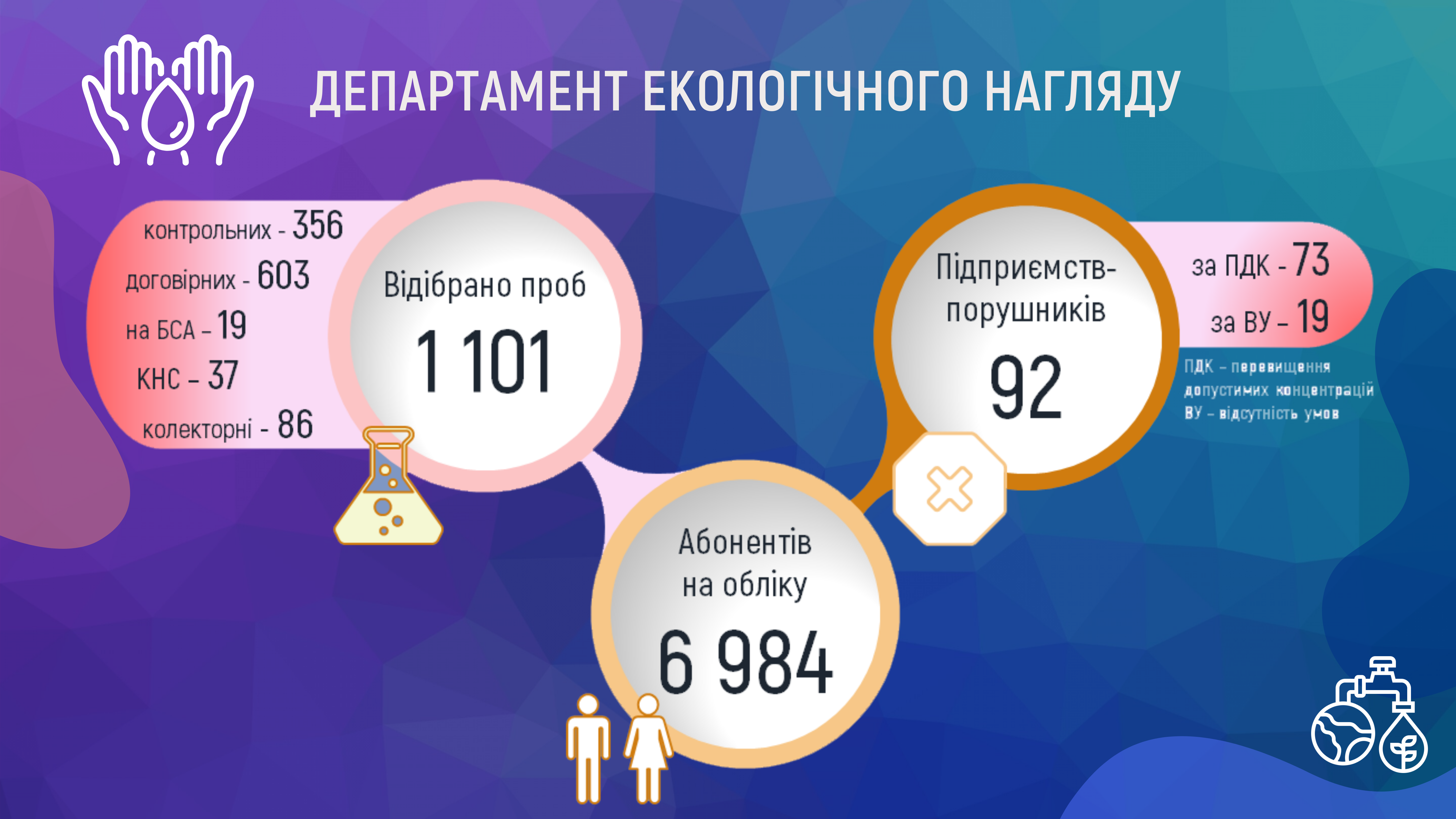 ДЕПАРТАМЕНТ ЕКОЛОГІЧНОГО НАГЛЯДУ

контрольних - 356
договірних - 603
на БСА – 19
КНС – 37
колекторні - 86

Відібрано проб
1 101

Підприємств-порушників
92

за ПДК - 73
за ВУ – 19

ПДК – перевищення допустимих концентрацій
ВУ – відсутність умов

Абонентів на обліку
6 984